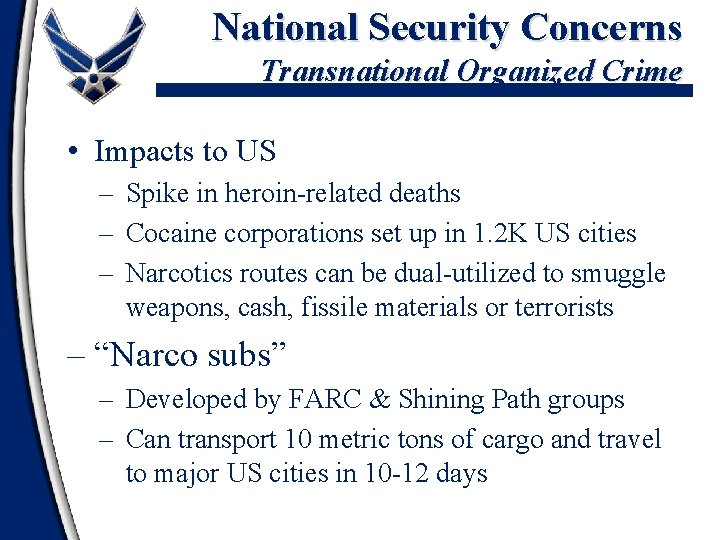 National Security Concerns
Transnational Organized Crime

• Impacts to US
– Spike in heroin-related deaths
– Cocaine corporations set up in 1.2K US cities
– Narcotics routes can be dual-utilized to smuggle weapons, cash, fissile materials or terrorists

– “Narco subs”
– Developed by FARC & Shining Path groups
– Can transport 10 metric tons of cargo and travel to major US cities in 10-12 days